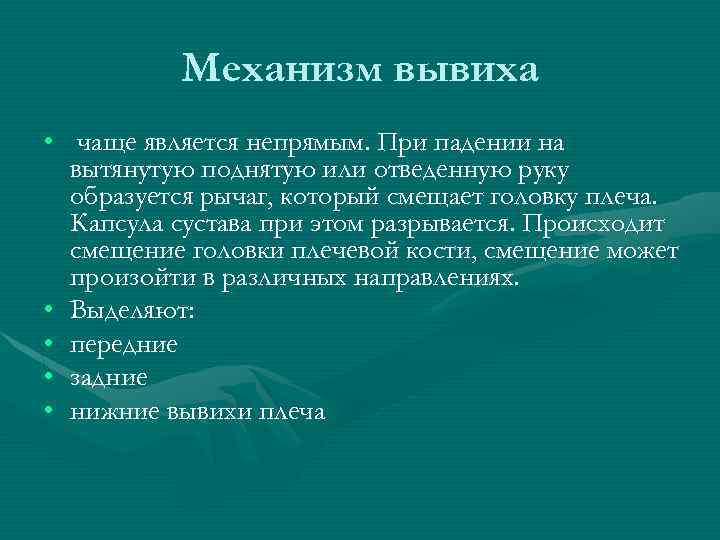 Механизм вывиха

• чаще является непрямым. При падении на вытянутую поднятую или отведенную руку образуется рычаг, который смещает головку плеча. Капсула сустава при этом разрывается. Происходит смещение головки плечевой кости, смещение может произойти в различных направлениях.
• Выделяют:
• передние
• задние
• нижние вывихи плеча